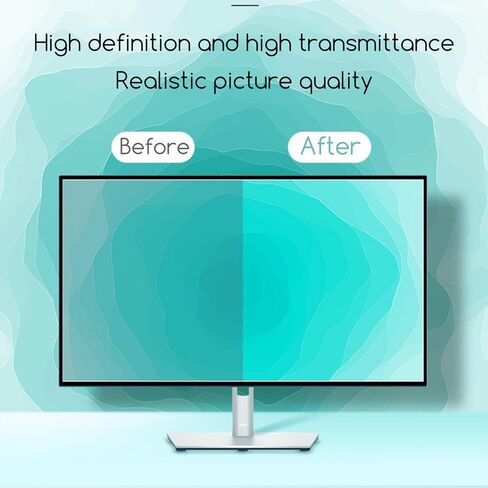 High definition and high transmittance
Realistic picture quality

Before

After